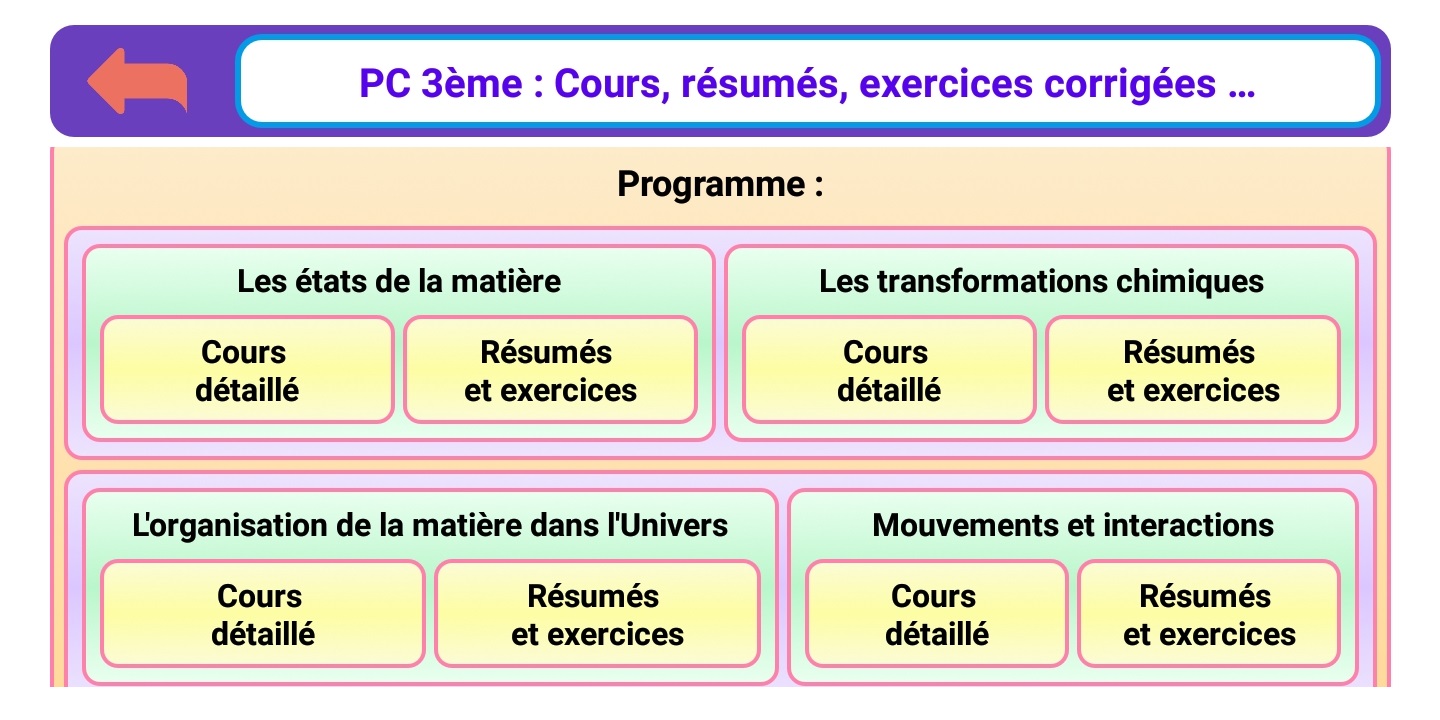 PC 3ème : Cours, résumés, exercices corrigées ...

Programme :

Les états de la matière

Cours détaillé

Résumés et exercices

Les transformations chimiques

Cours détaillé

Résumés et exercices

L'organisation de la matière dans l'Univers

Cours détaillé

Résumés et exercices

Mouvements et interactions

Cours détaillé

Résumés et exercices